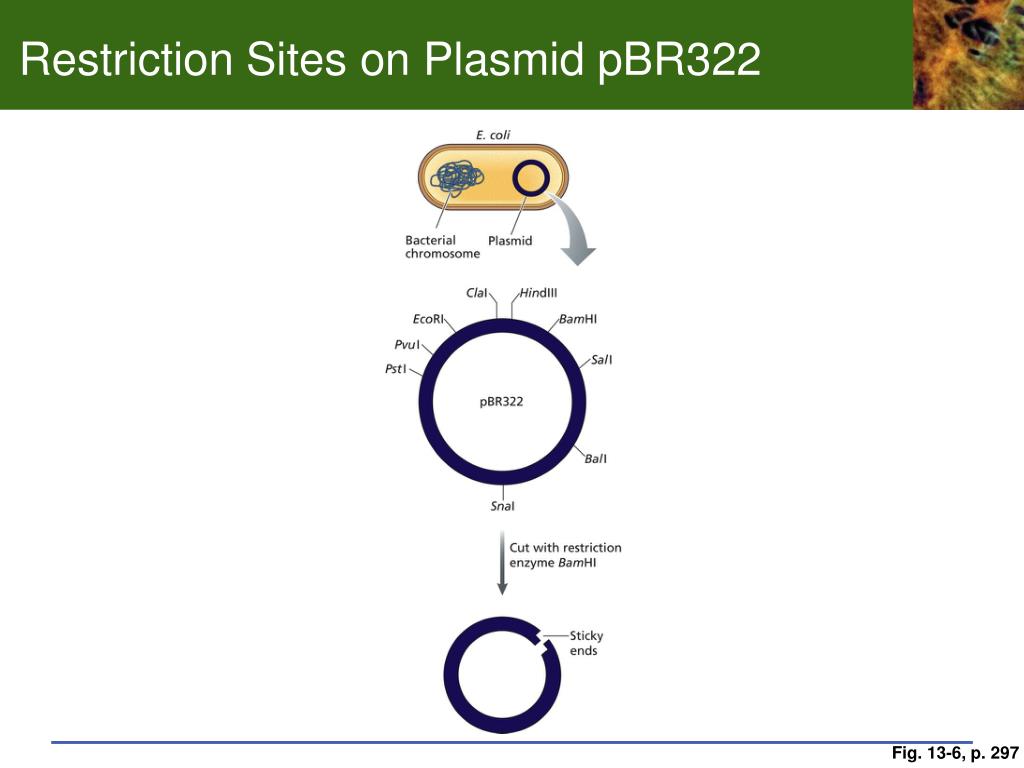 Restriction Sites on Plasmid pBR322

E. coli

Bacterial chromosome

Plasmid

ClaI

HindIII

EcoRI

BamHI

PvuI

SalI

PstI

pBR322

BalI

SnaI

Cut with restriction enzyme BamHI

Sticky ends

Fig. 13-6, p. 297